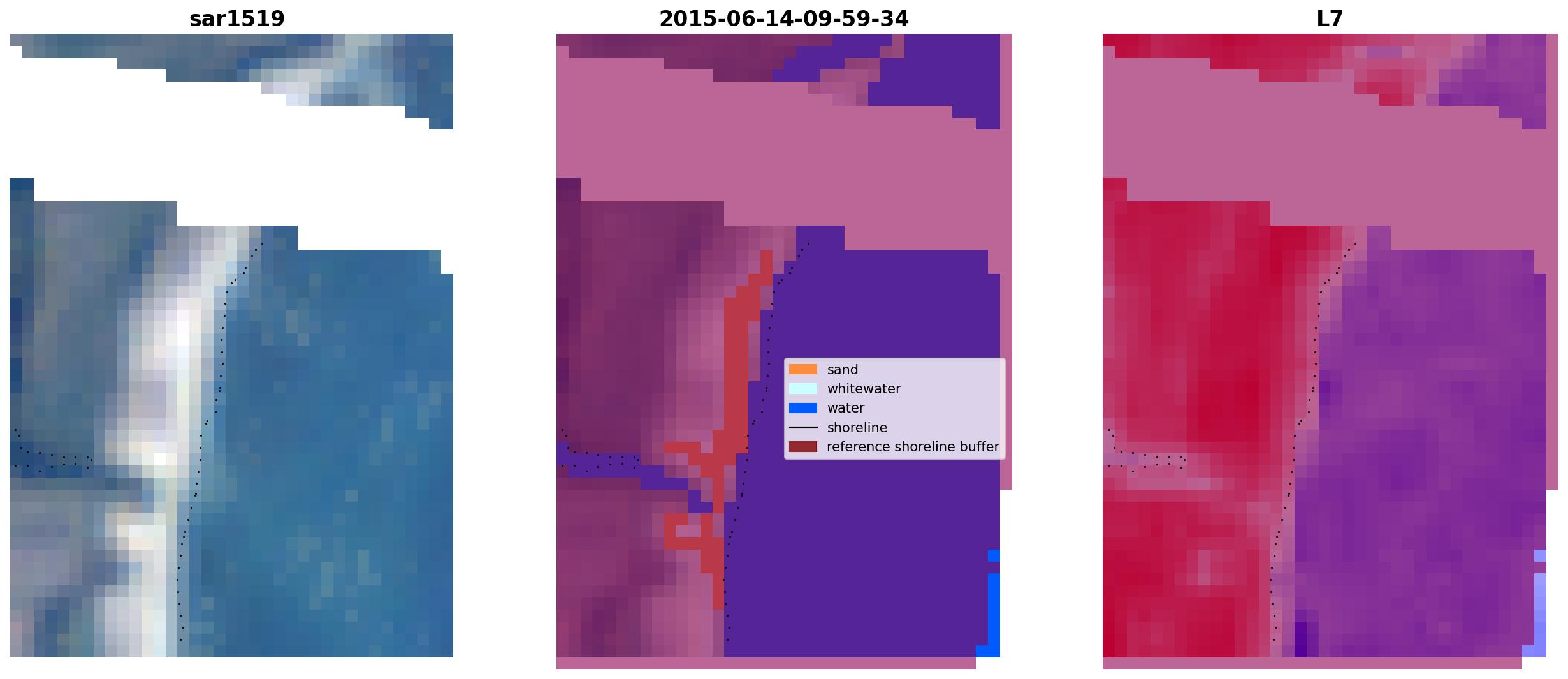 sar1519

2015-06-14-09-59-34

L7

sand
whitewater
water
shoreline
reference shoreline buffer